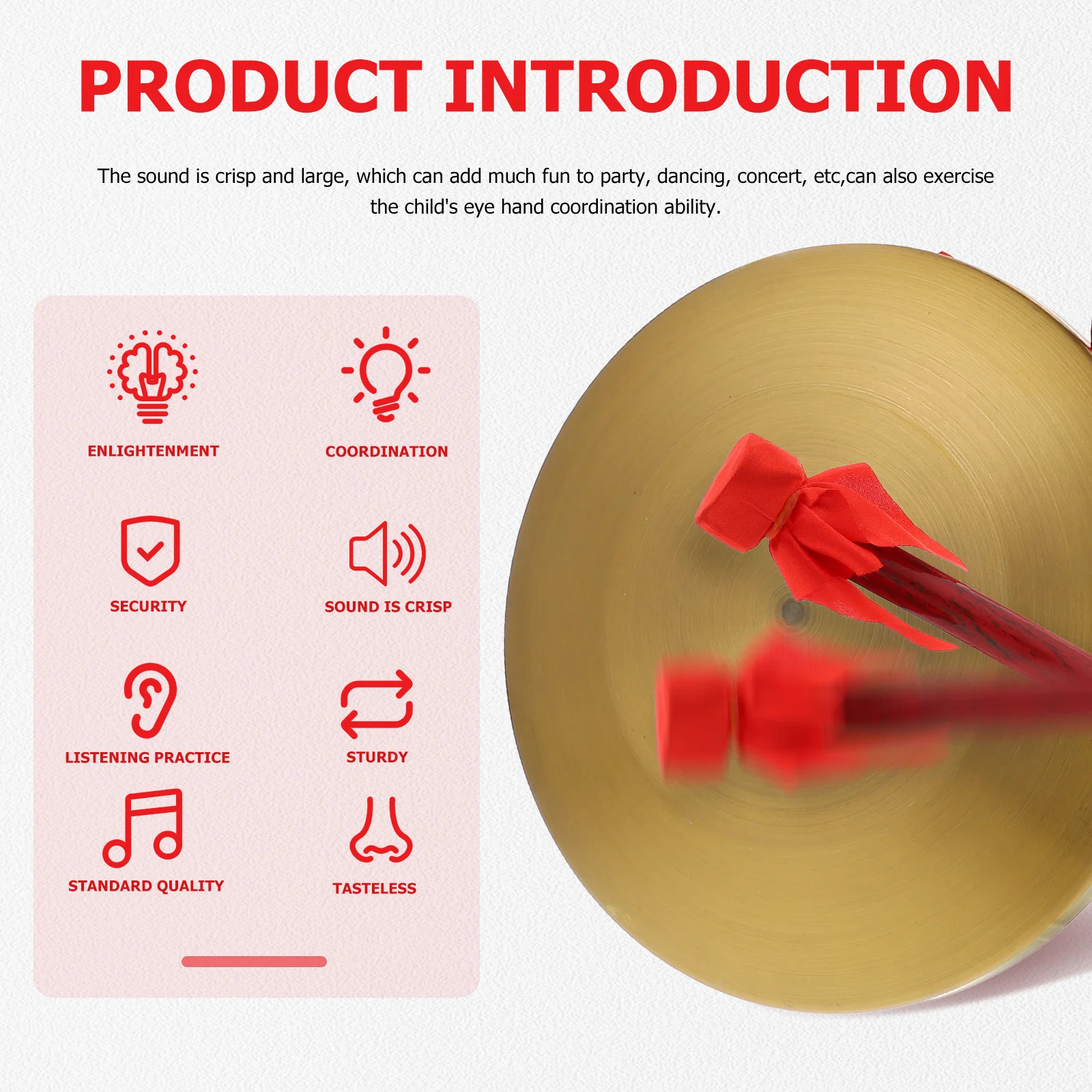 PRODUCT INTRODUCTION

The sound is crisp and large, which can add much fun to party, dancing, concert, etc,can also exercise the child's eye hand coordination ability.

ENLIGHTENMENT

COORDINATION

SECURITY

SOUND IS CRISP

LISTENING PRACTICE

STURDY

STANDARD QUALITY

TASTELESS